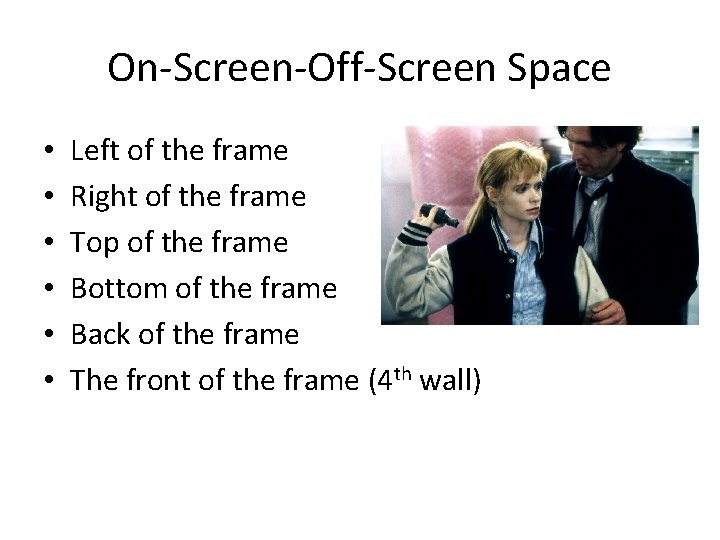 On-Screen-Off-Screen Space

• Left of the frame
• Right of the frame
• Top of the frame
• Bottom of the frame
• Back of the frame
• The front of the frame (4th wall)